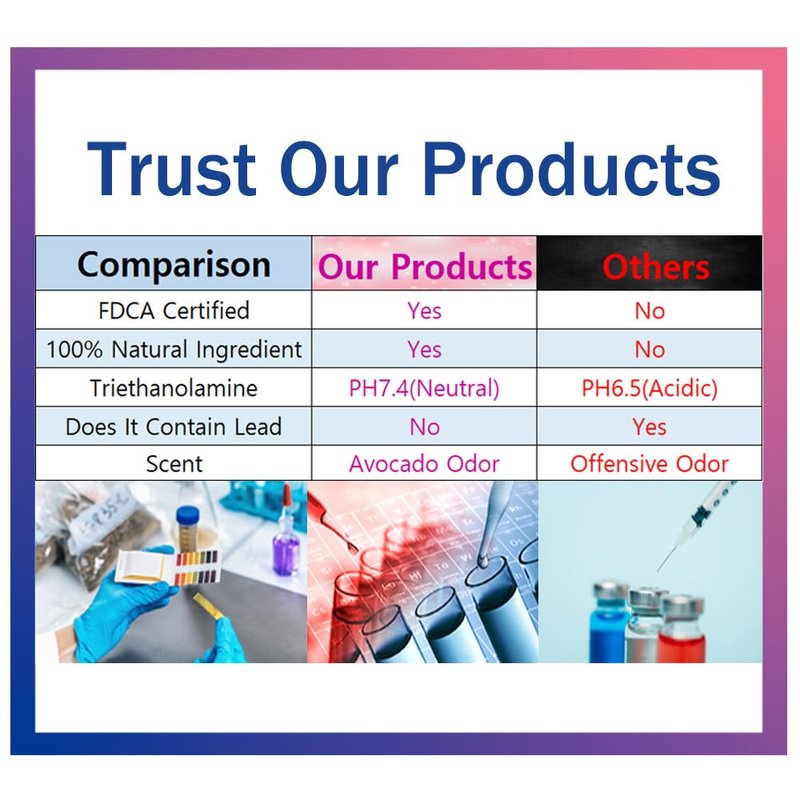 Trust Our Products

| Comparison | Our Products | Others |
|---|---|---|
| FDCA Certified | Yes | No |
| 100% Natural Ingredient | Yes | No |
| Triethanolamine | PH7.4(Neutral) | PH6.5(Acidic) |
| Does It Contain Lead | No | Yes |
| Scent | Avocado Odor | Offensive Odor |